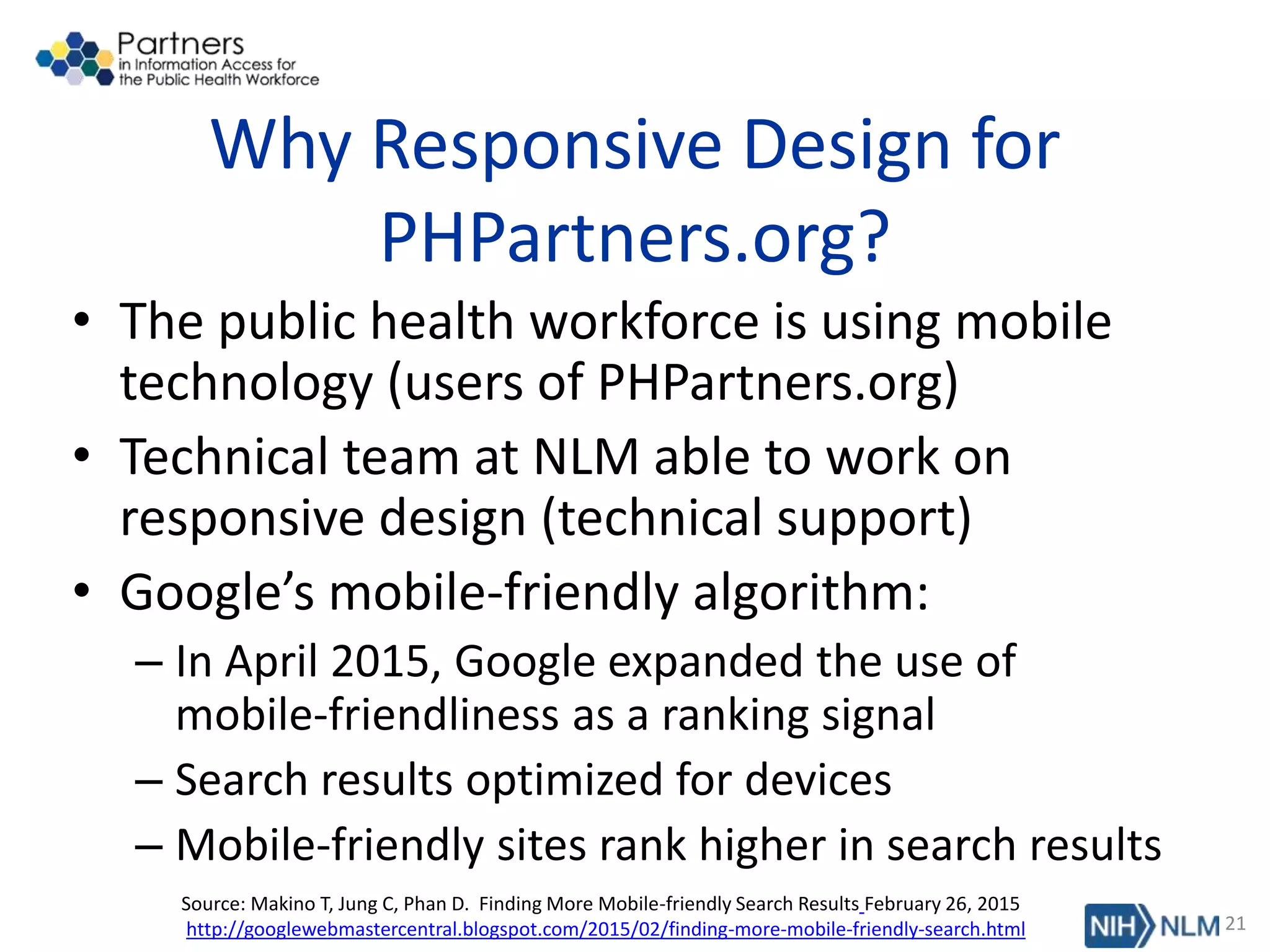 Partners
in Information Access for
the Public Health Workforce

Why Responsive Design for PHPartners.org?

• The public health workforce is using mobile technology (users of PHPartners.org)
• Technical team at NLM able to work on responsive design (technical support)
• Google's mobile-friendly algorithm:
– In April 2015, Google expanded the use of mobile-friendliness as a ranking signal
– Search results optimized for devices
– Mobile-friendly sites rank higher in search results

Source: Makino T, Jung C, Phan D. Finding More Mobile-friendly Search Results February 26, 2015
http://googlewebmastercentral.blogspot.com/2015/02/finding-more-mobile-friendly-search.html

NIH NLM 21